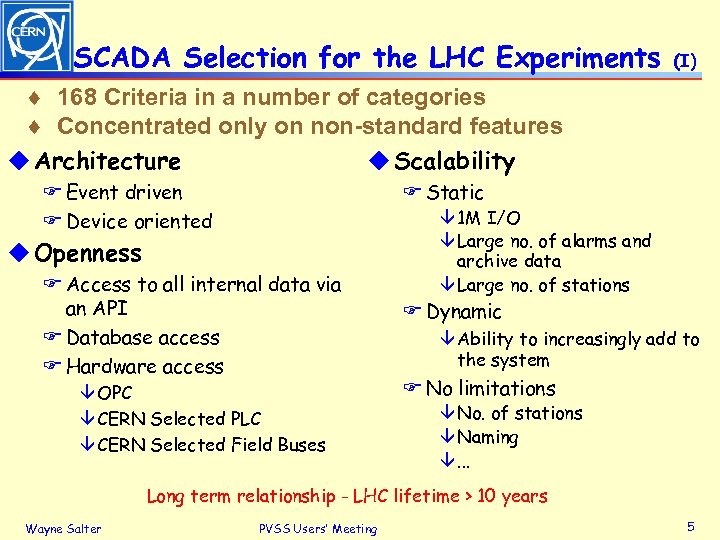 CERN

SCADA Selection for the LHC Experiments (I)

♦ 168 Criteria in a number of categories
♦ Concentrated only on non-standard features

◆ Architecture
☞ Event driven
☞ Device oriented

◆ Openness
☞ Access to all internal data via an API
☞ Database access
☞ Hardware access
↓ OPC
↓ CERN Selected PLC
↓ CERN Selected Field Buses

◆ Scalability
☞ Static
↓ 1M I/O
↓ Large no. of alarms and archive data
↓ Large no. of stations
☞ Dynamic
↓ Ability to increasingly add to the system
☞ No limitations
↓ No. of stations
↓ Naming
↓ ...

Long term relationship - LHC lifetime > 10 years

Wayne Salter PVSS Users' Meeting 5